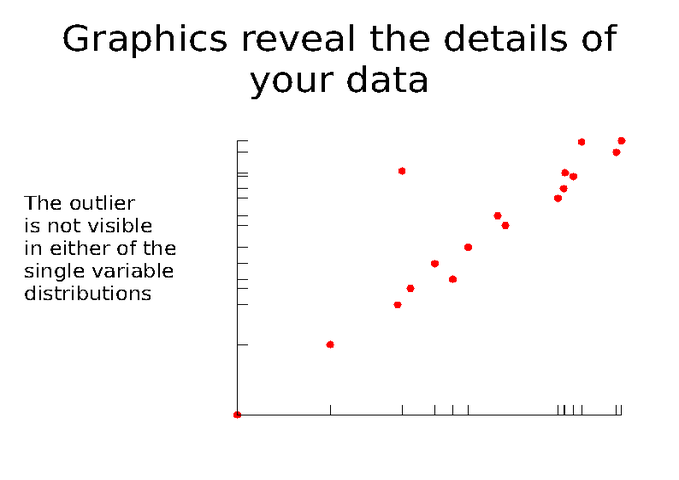 Graphics reveal the details of your data

The outlier is not visible in either of the single variable distributions